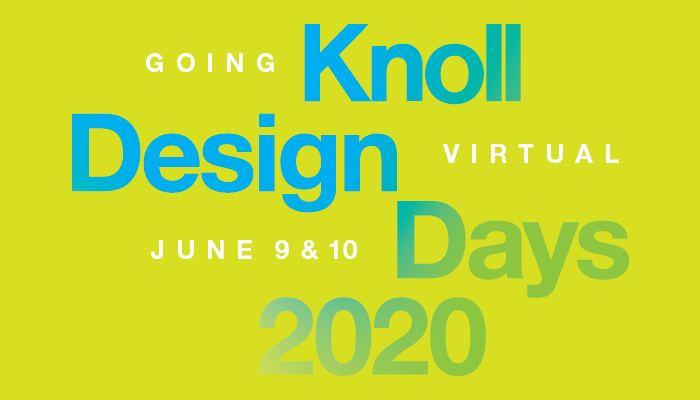 GOING Knoll
Design VIRTUAL
JUNE 9 & 10 Days
2020